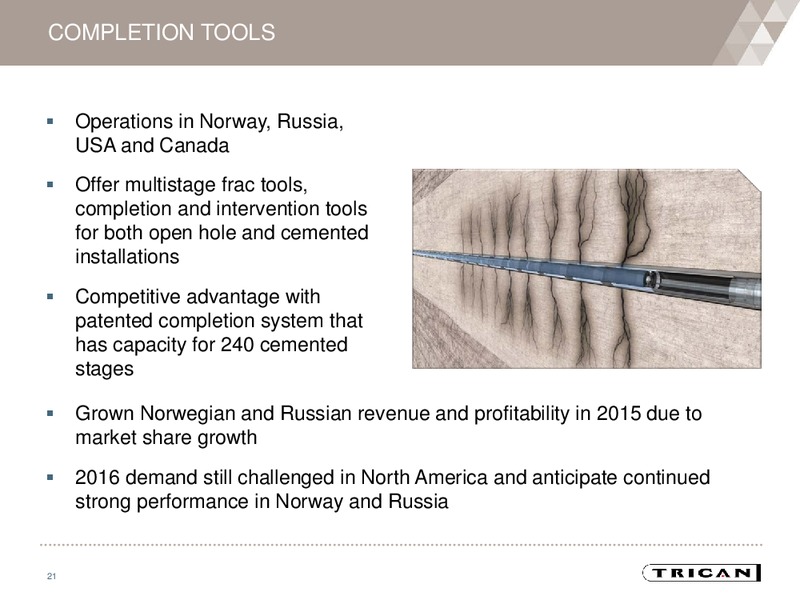 COMPLETION TOOLS

▪ Operations in Norway, Russia, USA and Canada

▪ Offer multistage frac tools, completion and intervention tools for both open hole and cemented installations

▪ Competitive advantage with patented completion system that has capacity for 240 cemented stages

▪ Grown Norwegian and Russian revenue and profitability in 2015 due to market share growth

▪ 2016 demand still challenged in North America and anticipate continued strong performance in Norway and Russia

21

TRICAN